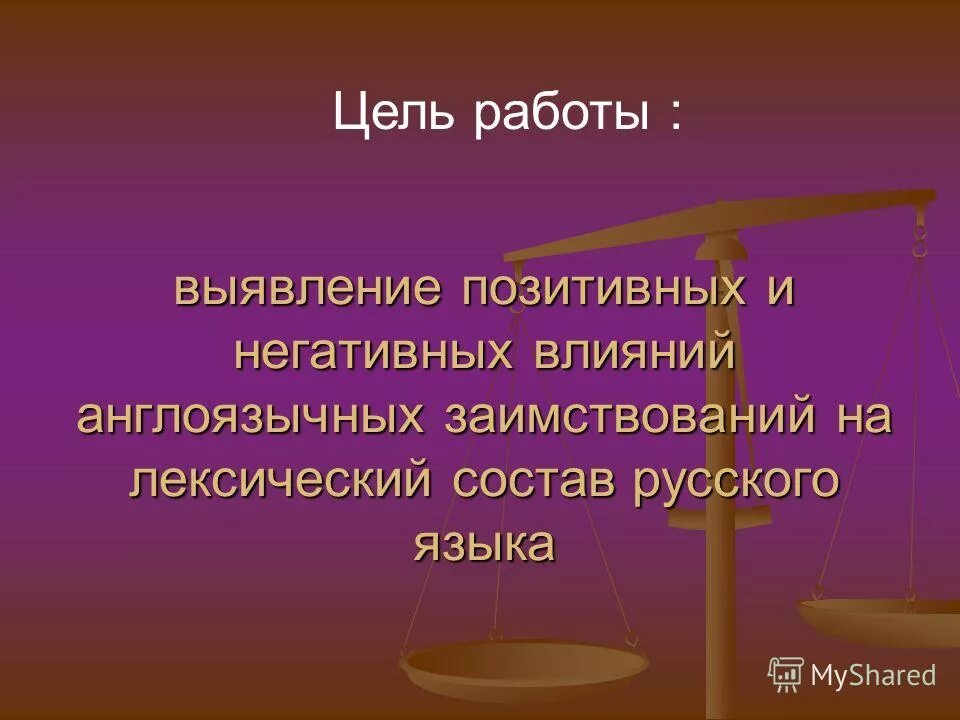 Цель работы :

выявление позитивных и негативных влияний англоязычных заимствований на лексический состав русского языка

MyShared